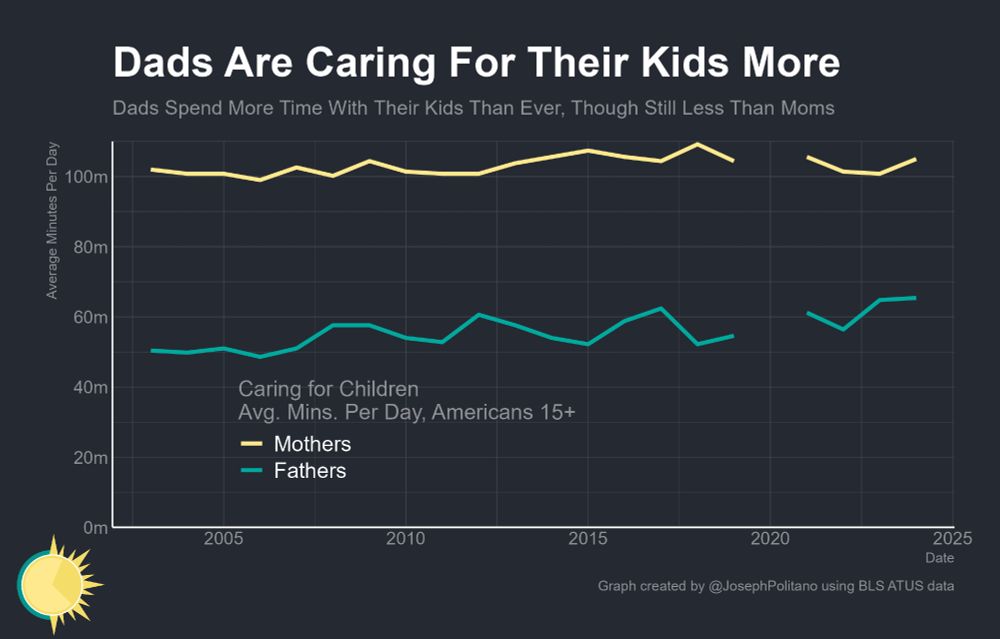 Dads Are Caring For Their Kids More

Dads Spend More Time With Their Kids Than Ever, Though Still Less Than Moms

Average Minutes Per Day

100m
80m
60m
40m
20m
0m

Caring for Children
Avg. Mins. Per Day, Americans 15+
Mothers
Fathers

2005
2010
2015
2020
2025
Date

Graph created by @JosephPolitano using BLS ATUS data